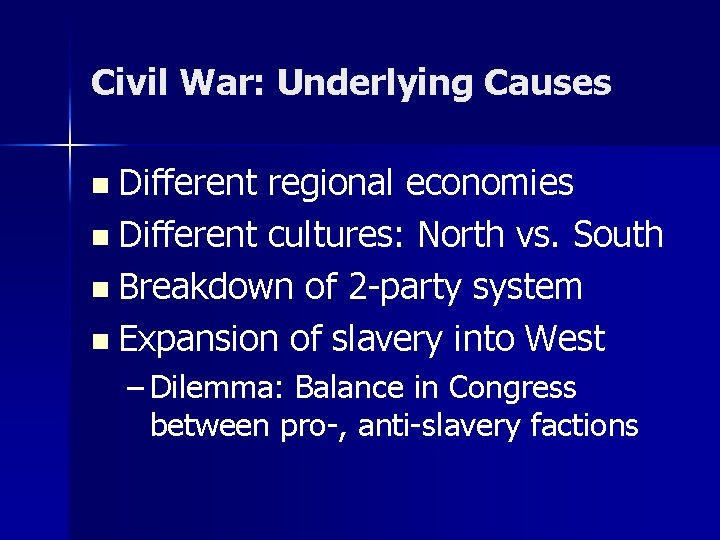 Civil War: Underlying Causes

- Different regional economies
- Different cultures: North vs. South
- Breakdown of 2-party system
- Expansion of slavery into West
  – Dilemma: Balance in Congress between pro-, anti-slavery factions